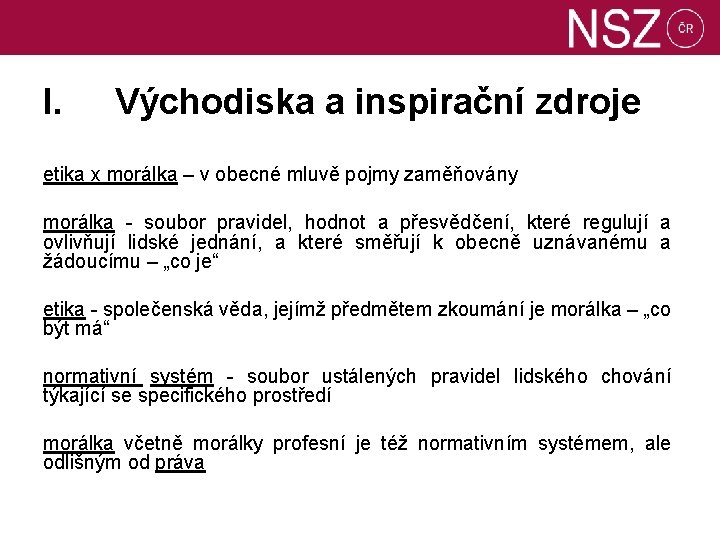 NSZ ČR

I. Východiska a inspirační zdroje

etika x morálka – v obecné mluvě pojmy zaměňovány

morálka - soubor pravidel, hodnot a přesvědčení, které regulují a ovlivňují lidské jednání, a které směřují k obecně uznávanému a žádoucímu – „co je“

etika - společenská věda, jejímž předmětem zkoumání je morálka – „co být má“

normativní systém - soubor ustálených pravidel lidského chování týkající se specifického prostředí

morálka včetně morálky profesní je též normativním systémem, ale odlišným od práva